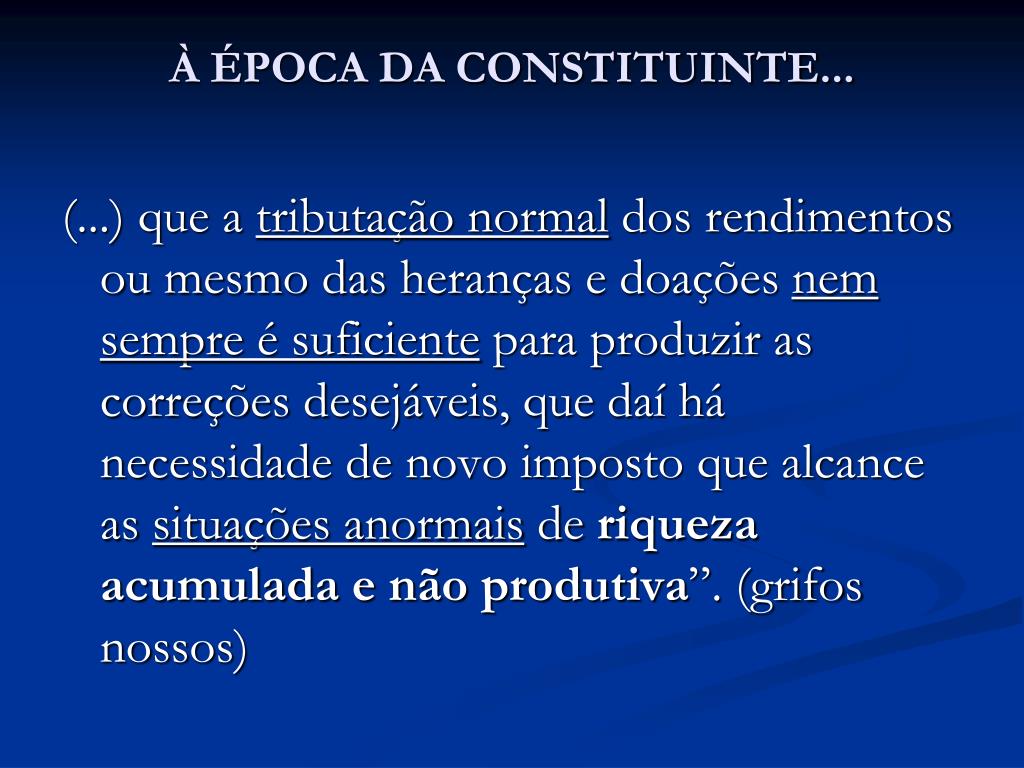 À ÉPOCA DA CONSTITUINTE...

(...) que a tributação normal dos rendimentos ou mesmo das heranças e doações nem sempre é suficiente para produzir as correções desejáveis, que daí há necessidade de novo imposto que alcance as situações anormais de riqueza acumulada e não produtiva”. (grifos nossos)